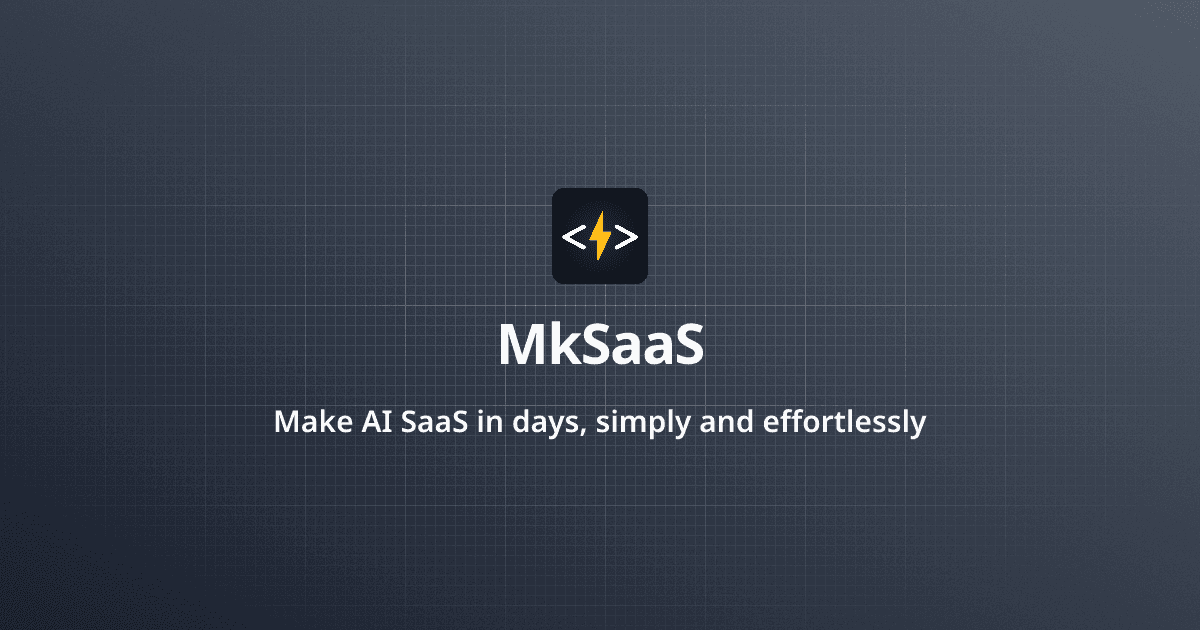 MkSaaS

Make AI SaaS in days, simply and effortlessly